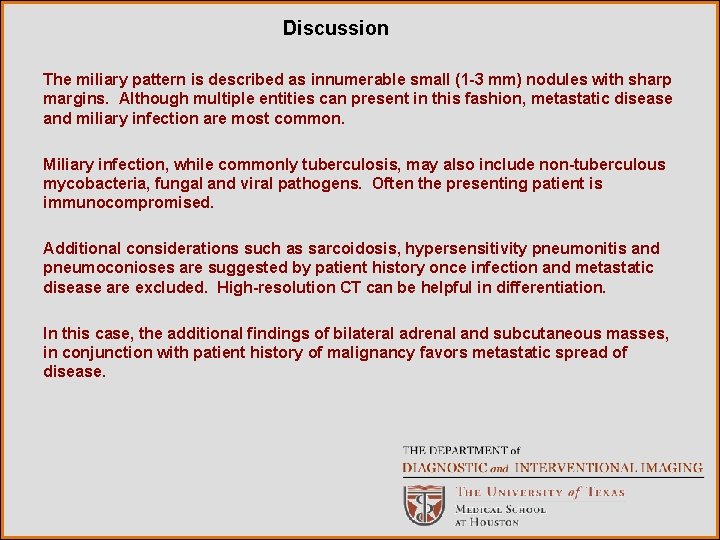 Discussion

The miliary pattern is described as innumerable small (1-3 mm) nodules with sharp margins. Although multiple entities can present in this fashion, metastatic disease and miliary infection are most common.

Miliary infection, while commonly tuberculosis, may also include non-tuberculous mycobacteria, fungal and viral pathogens. Often the presenting patient is immunocompromised.

Additional considerations such as sarcoidosis, hypersensitivity pneumonitis and pneumoconioses are suggested by patient history once infection and metastatic disease are excluded. High-resolution CT can be helpful in differentiation.

In this case, the additional findings of bilateral adrenal and subcutaneous masses, in conjunction with patient history of malignancy favors metastatic spread of disease.

THE DEPARTMENT of
DIAGNOSTIC and INTERVENTIONAL IMAGING
THE UNIVERSITY of TEXAS
MEDICAL SCHOOL
AT HOUSTON